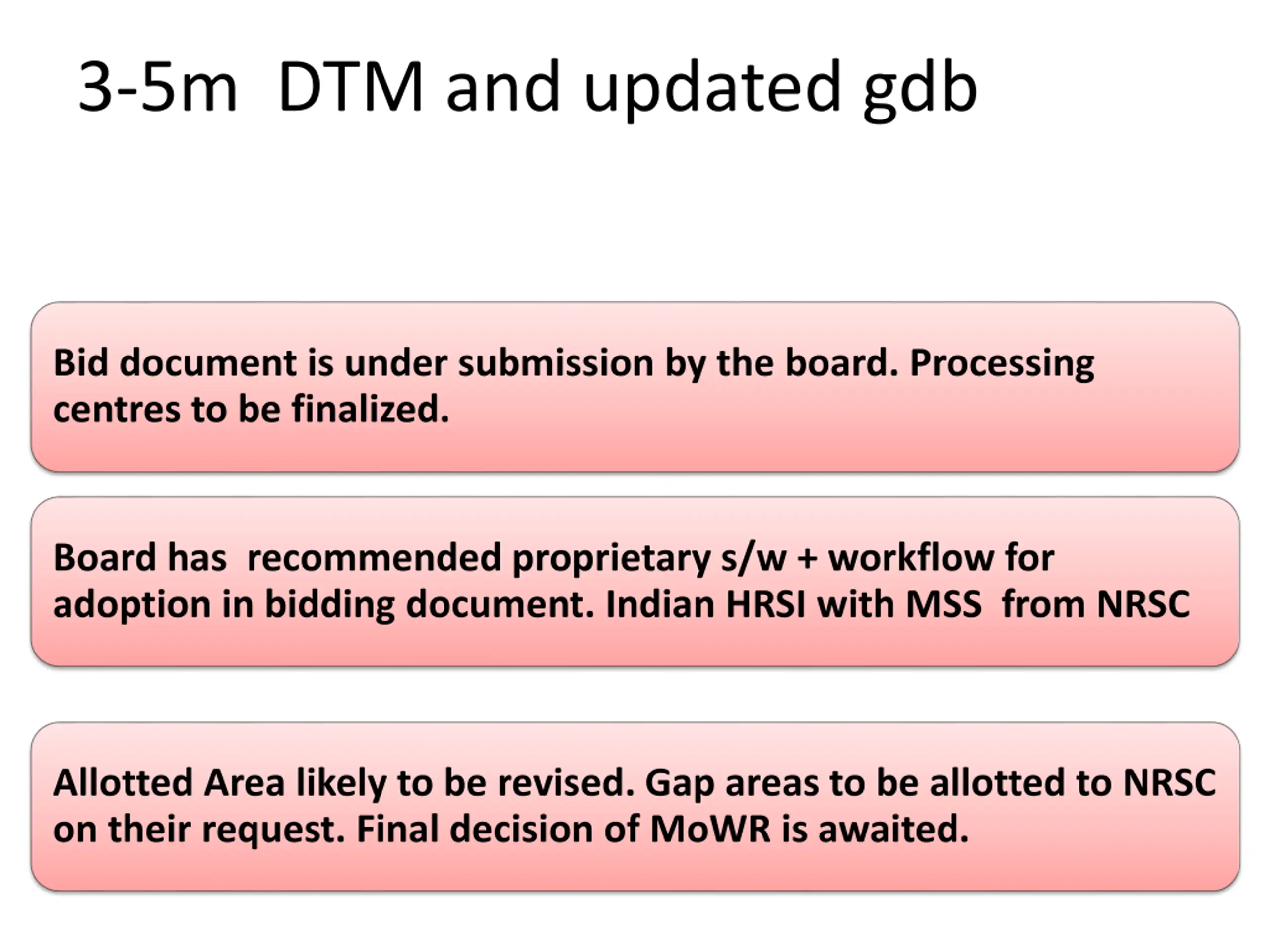 3-5m DTM and updated gdb

Bid document is under submission by the board. Processing centres to be finalized.

Board has recommended proprietary s/w + workflow for adoption in bidding document. Indian HRSI with MSS from NRSC

Allotted Area likely to be revised. Gap areas to be allotted to NRSC on their request. Final decision of MoWR is awaited.